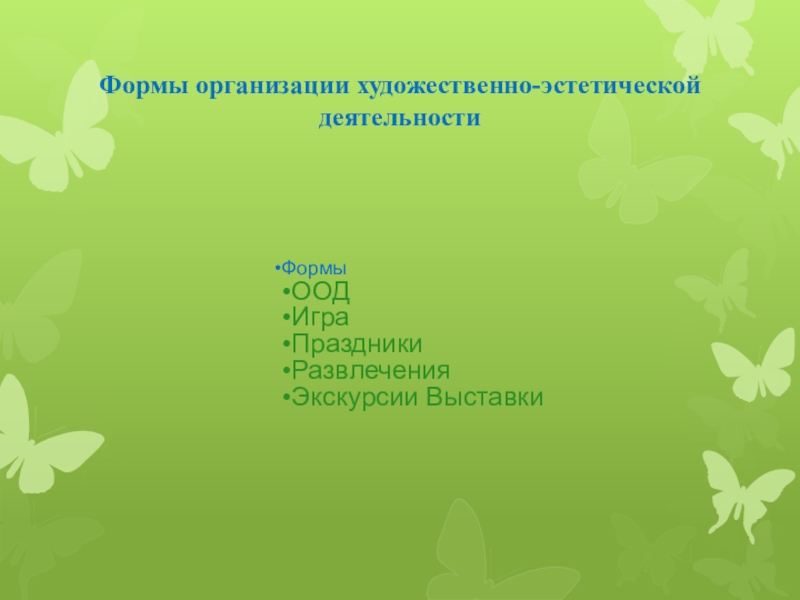 Формы организации художественно-эстетической деятельности

•Формы
•ООД
•Игра
•Праздники
•Развлечения
•Экскурсии Выставки